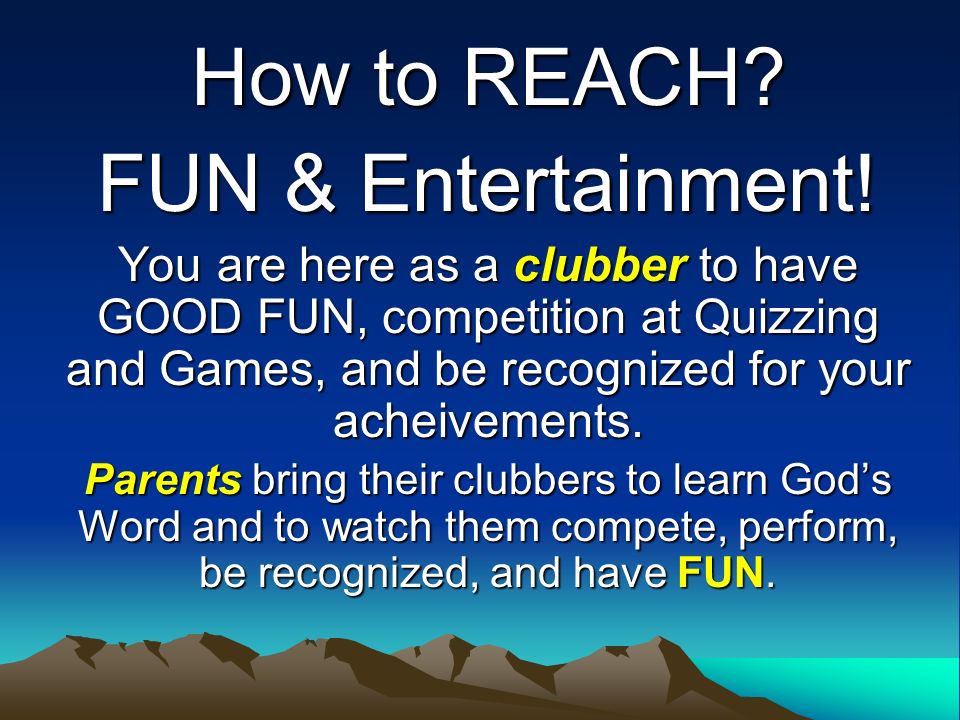 How to REACH?

FUN & Entertainment!

You are here as a clubber to have GOOD FUN, competition at Quizzing and Games, and be recognized for your acheivements.

Parents bring their clubbers to learn God's Word and to watch them compete, perform, be recognized, and have FUN.